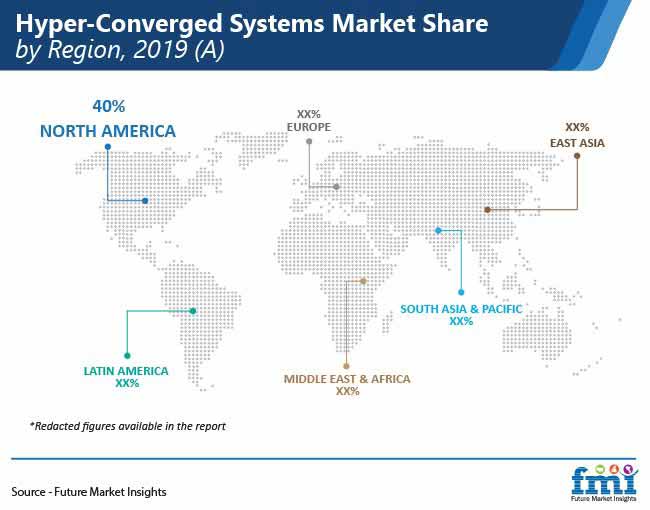 Hyper-Converged Systems Market Share
by Region, 2019 (A)

40%
NORTH AMERICA

XX%
EUROPE

XX%
EAST ASIA

SOUTH ASIA & PACIFIC
XX%

LATIN AMERICA
XX%

MIDDLE EAST & AFRICA
XX%

*Redacted figures available in the report

Source - Future Market Insights

fmi
Future Market Insights